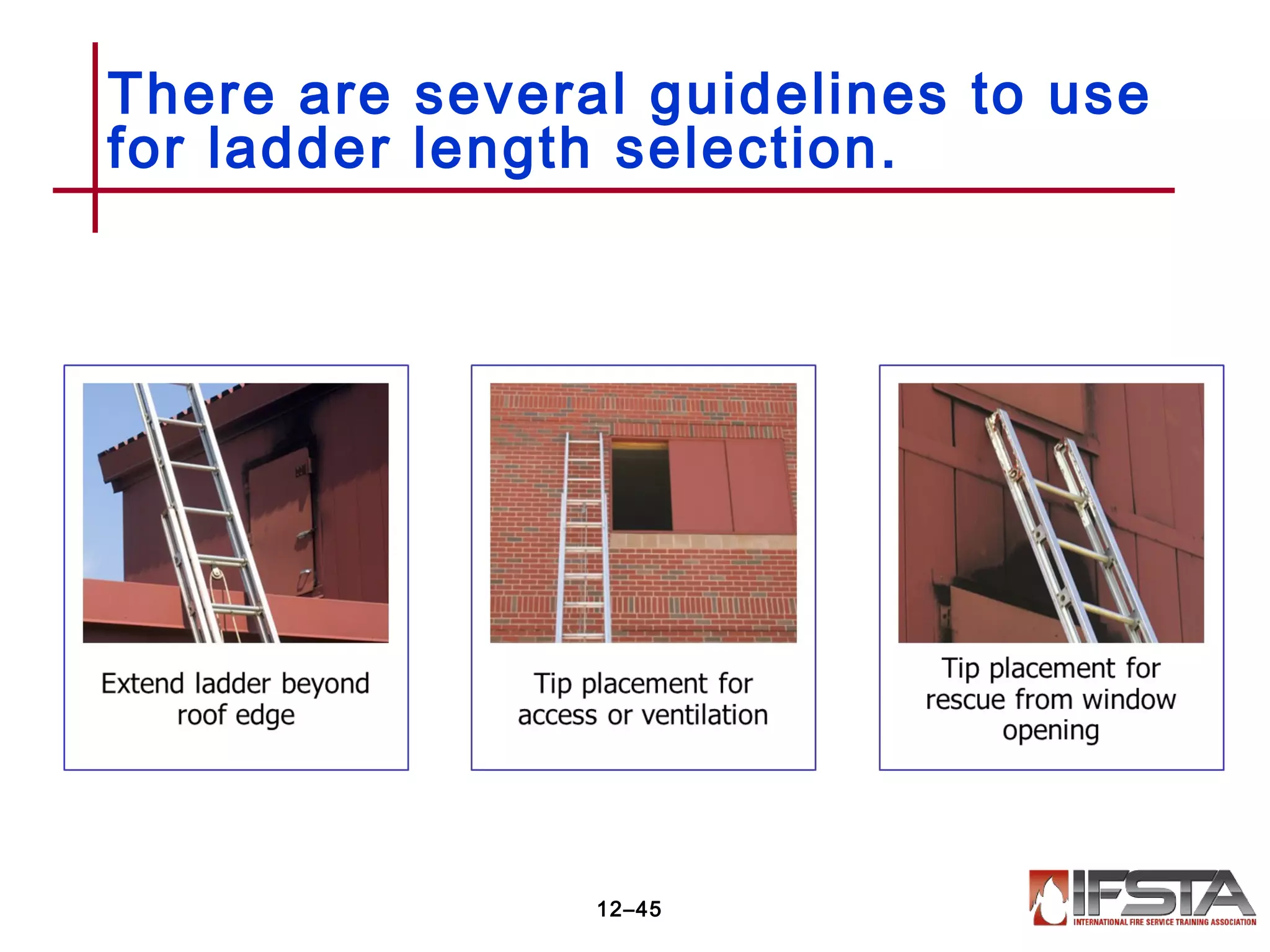 There are several guidelines to use for ladder length selection.

Extend ladder beyond roof edge

Tip placement for access or ventilation

Tip placement for rescue from window opening

12–45

IFSTA
INTERNATIONAL FIRE SERVICE TRAINING ASSOCIATION